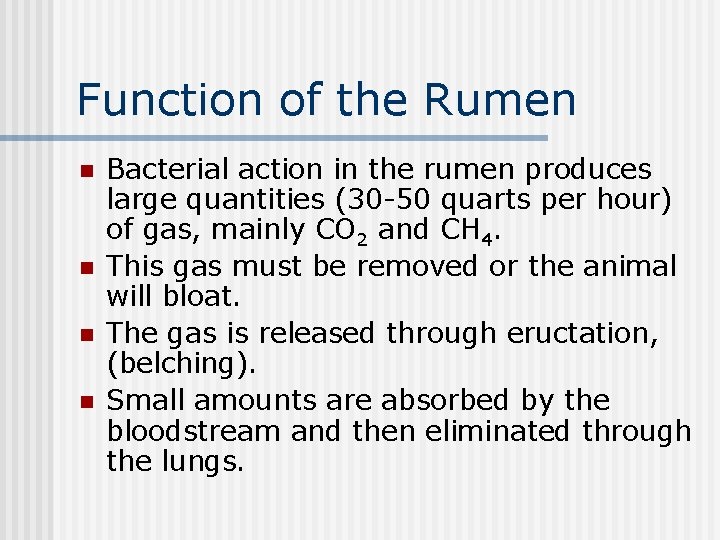 Function of the Rumen

- Bacterial action in the rumen produces large quantities (30-50 quarts per hour) of gas, mainly $CO_2$ and $CH_4$.
- This gas must be removed or the animal will bloat.
- The gas is released through eructation, (belching).
- Small amounts are absorbed by the bloodstream and then eliminated through the lungs.